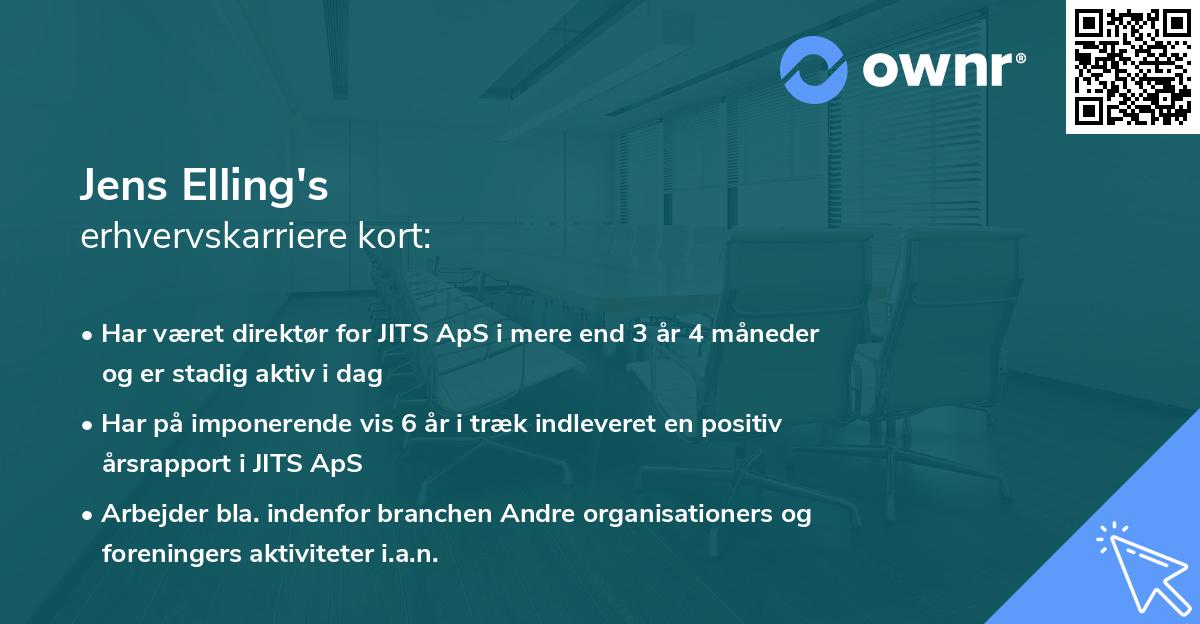 ownr®

Jens Elling's
erhvervskarriere kort:

• Har været direktør for JITS ApS i mere end 3 år 4 måneder og er stadig aktiv i dag

• Har på imponerende vis 6 år i træk indleveret en positiv årsrapport i JITS ApS

• Arbejder bla. indenfor branchen Andre organisationers og foreningers aktiviteter i.a.n.